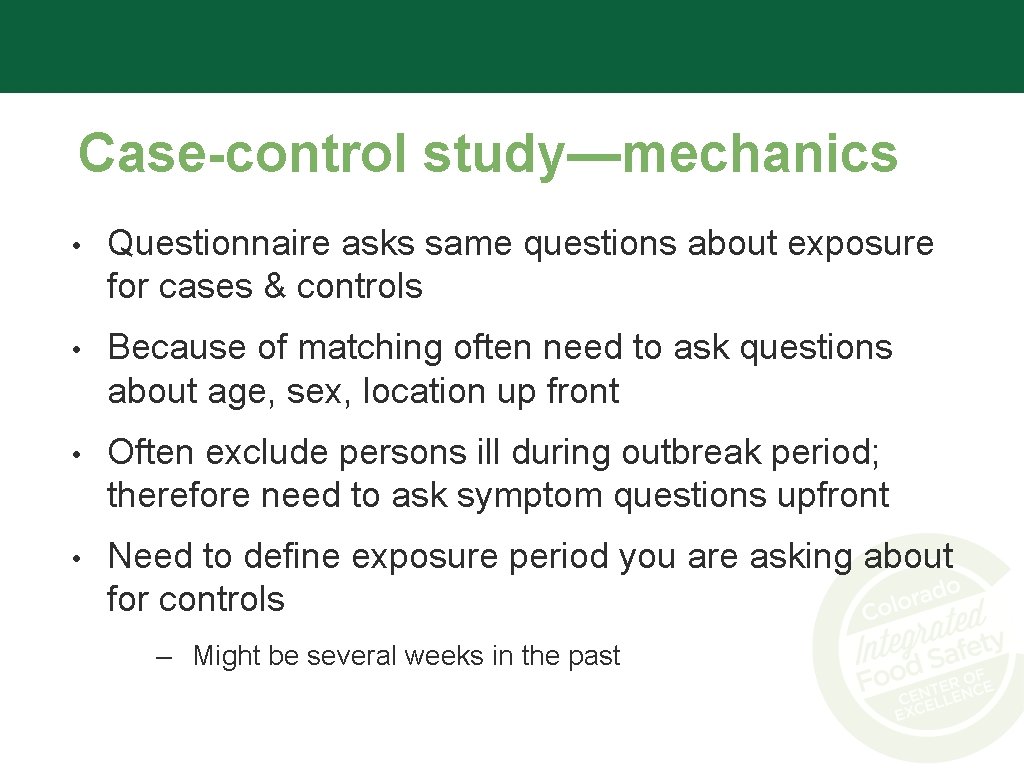 Case-control study—mechanics

• Questionnaire asks same questions about exposure for cases & controls

• Because of matching often need to ask questions about age, sex, location up front

• Often exclude persons ill during outbreak period; therefore need to ask symptom questions upfront

• Need to define exposure period you are asking about for controls

– Might be several weeks in the past

Colorado Integrated Food Safety CENTER OF EXCELLENCE